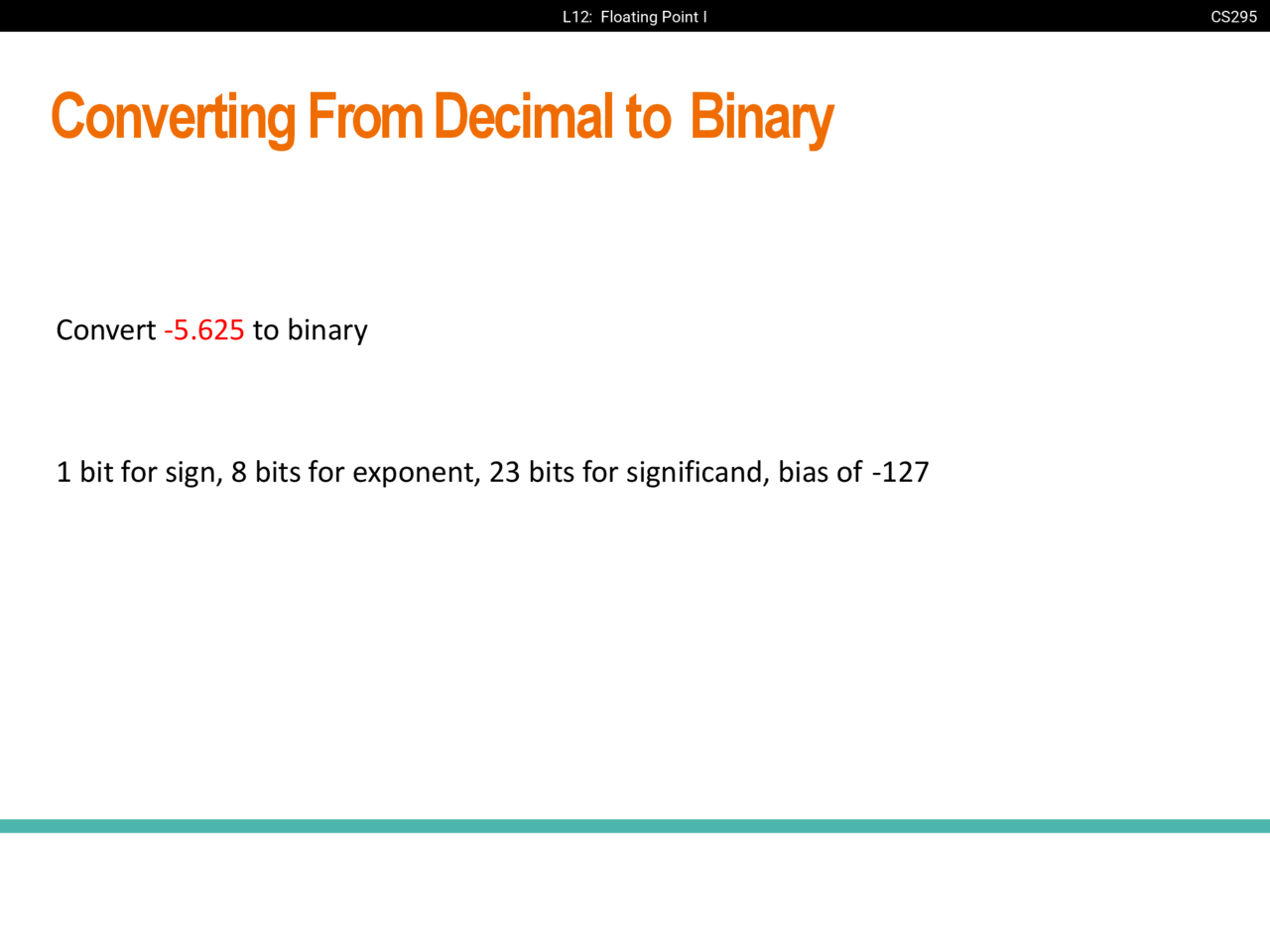 L12: Floating Point I

CS295

Converting From Decimal to Binary

Convert -5.625 to binary

1 bit for sign, 8 bits for exponent, 23 bits for significand, bias of -127